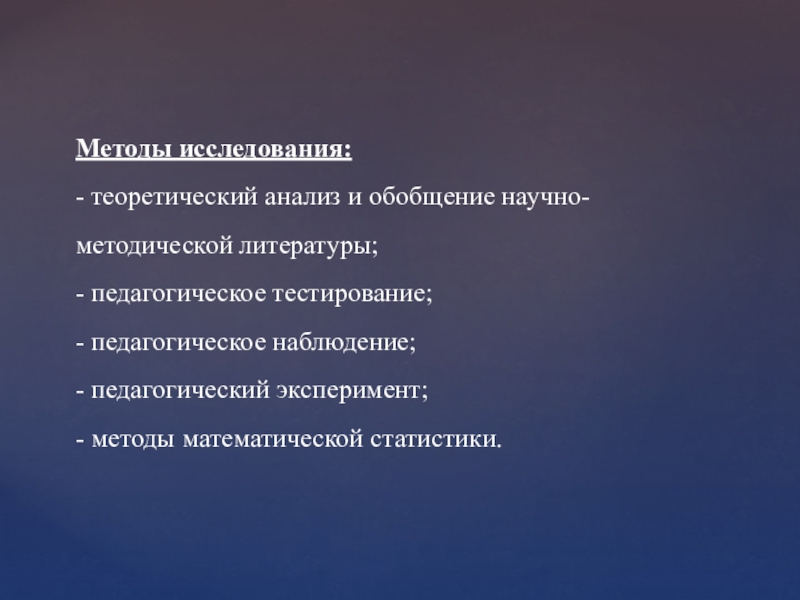 Методы исследования:

- теоретический анализ и обобщение научно-методической литературы;

- педагогическое тестирование;

- педагогическое наблюдение;

- педагогический эксперимент;

- методы математической статистики.